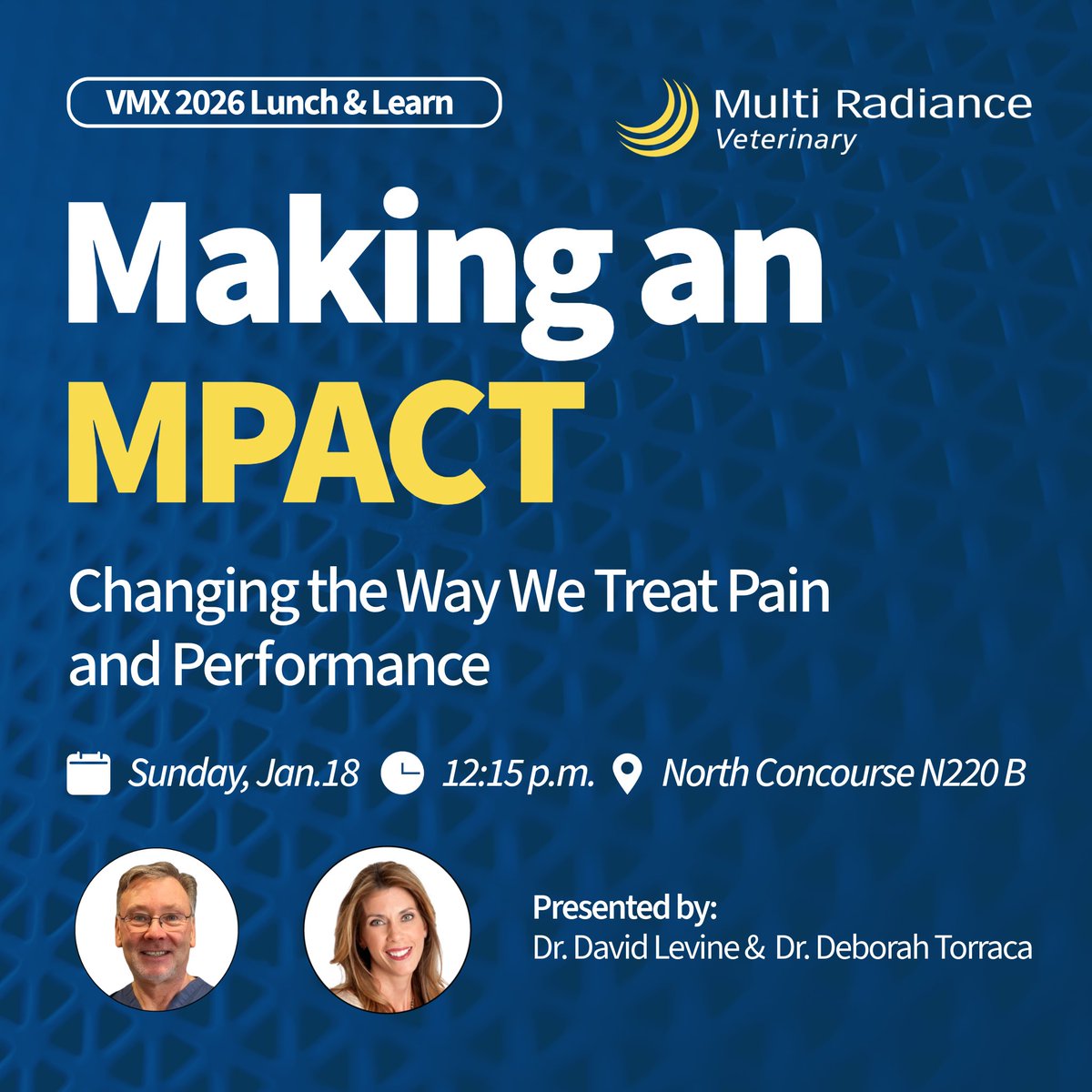 VMX 2026 Lunch & Learn

Multi Radiance
Veterinary

Making an
MPACT

Changing the Way We Treat Pain and Performance

Sunday, Jan.18 12:15 p.m. North Concourse N220 B

Presented by:
Dr. David Levine & Dr. Deborah Torraca